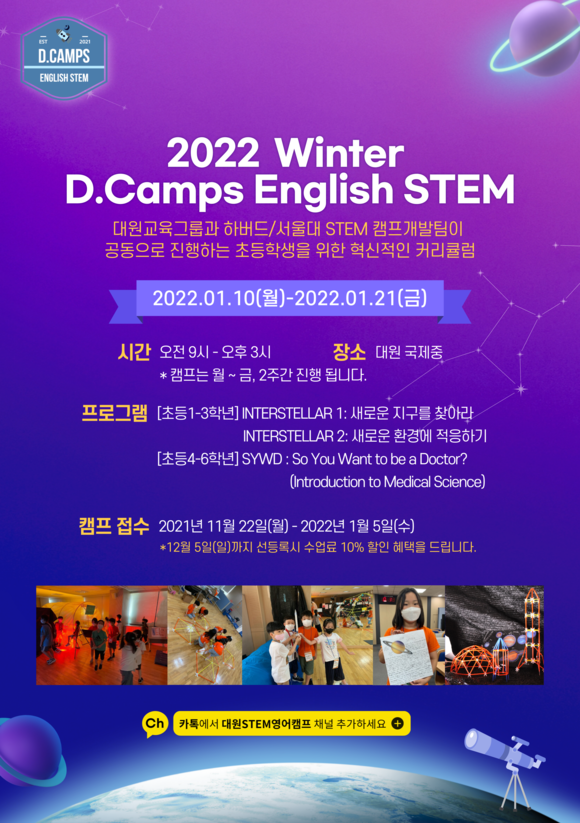 EST 2021
D.CAMPS
ENGLISH STEM

2022 Winter
D.Camps English STEM

대원교육그룹과 하버드/서울대 STEM 캠프개발팀이
공동으로 진행하는 초등학생을 위한 혁신적인 커리큘럼

2022.01.10(월)-2022.01.21(금)

시간 오전 9시 - 오후 3시
장소 대원 국제중
* 캠프는 월 ~ 금, 2주간 진행 됩니다.

프로그램 [초등1-3학년] INTERSTELLAR 1: 새로운 지구를 찾아라
INTERSTELLAR 2: 새로운 환경에 적응하기
[초등4-6학년] SYWD : So You Want to be a Doctor?
(Introduction to Medical Science)

캠프 접수 2021년 11월 22일(월) - 2022년 1월 5일(수)
*12월 5일(일)까지 선등록시 수업료 10% 할인 혜택을 드립니다.

Ch 카톡에서 대원STEM영어캠프 채널 추가하세요 +